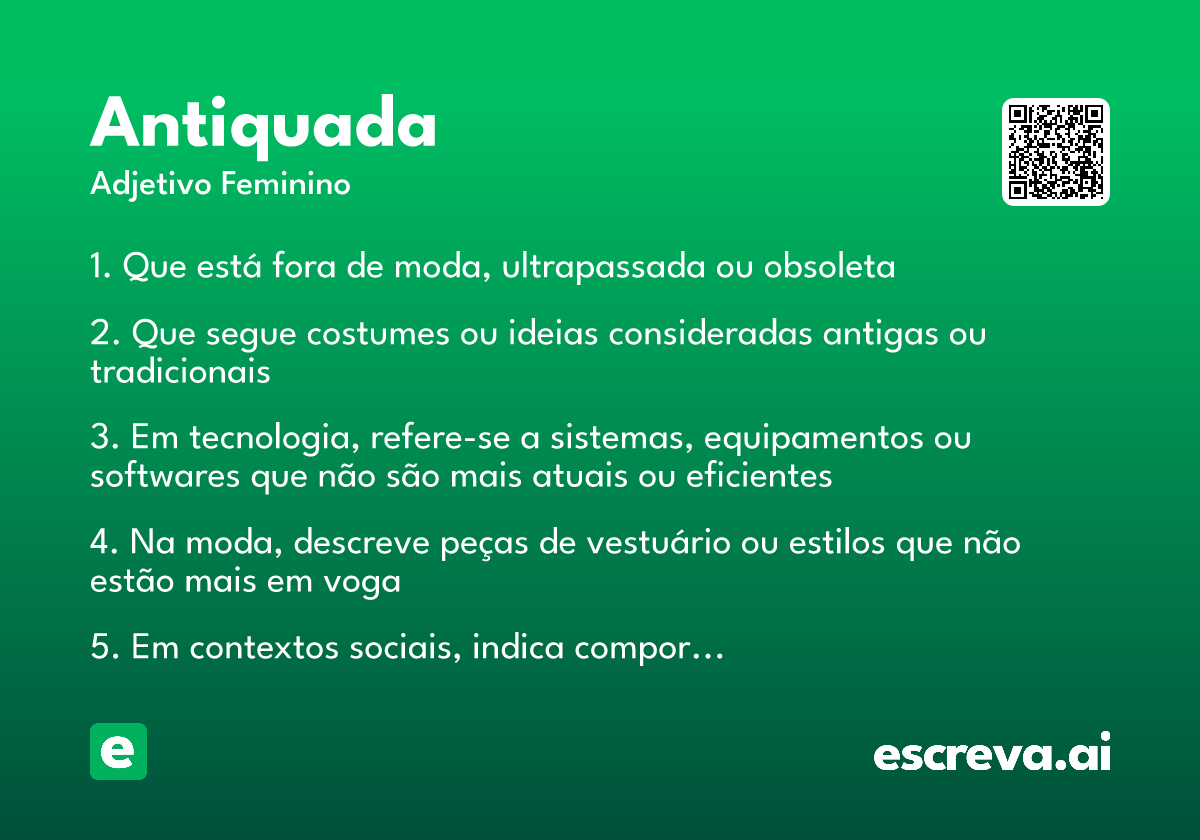 Antiquada
Adjetivo Feminino

1. Que está fora de moda, ultrapassada ou obsoleta

2. Que segue costumes ou ideias consideradas antigas ou tradicionais

3. Em tecnologia, refere-se a sistemas, equipamentos ou softwares que não são mais atuais ou eficientes

4. Na moda, descreve peças de vestuário ou estilos que não estão mais em voga

5. Em contextos sociais, indica compor…

e

escreva.ai